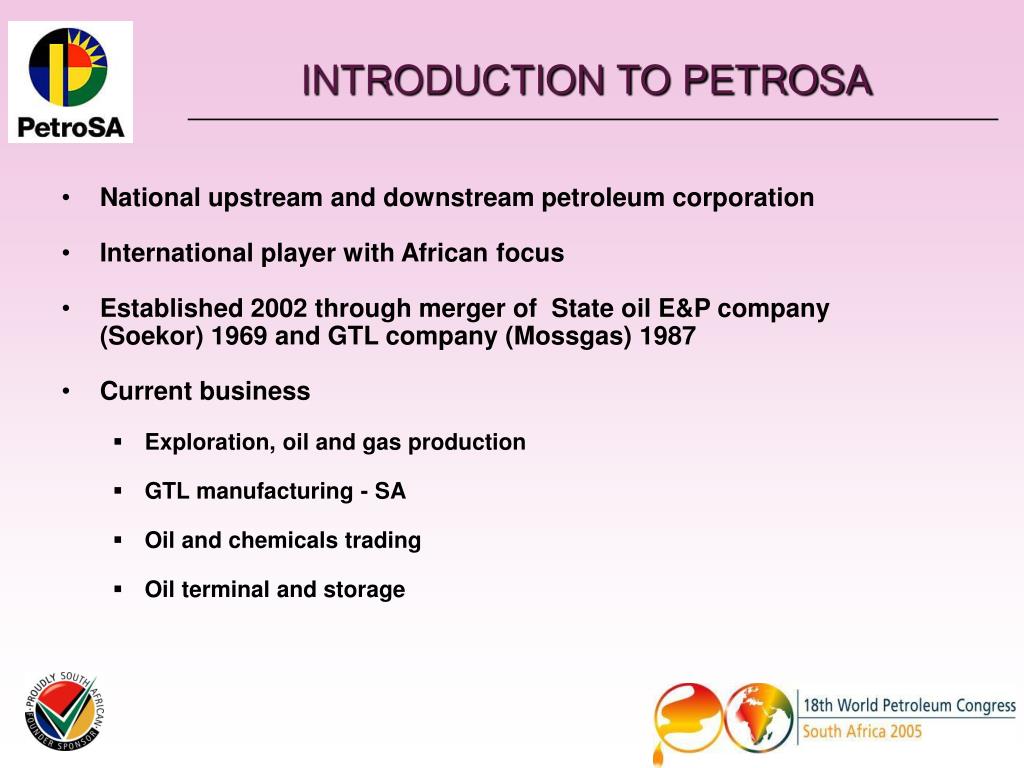 PetroSA

INTRODUCTION TO PETROSA

• National upstream and downstream petroleum corporation

• International player with African focus

• Established 2002 through merger of State oil E&P company (Soekor) 1969 and GTL company (Mossgas) 1987

• Current business

▪ Exploration, oil and gas production

▪ GTL manufacturing - SA

▪ Oil and chemicals trading

▪ Oil terminal and storage

PROUDLY SOUTH AFRICAN FOUNDER SPONSOR

18th World Petroleum Congress
South Africa 2005